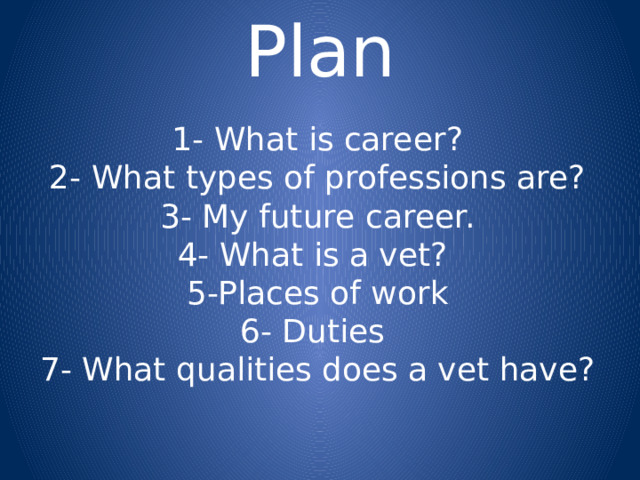 Plan

1- What is career?
2- What types of professions are?
3- My future career.
4- What is a vet?
5-Places of work
6- Duties
7- What qualities does a vet have?